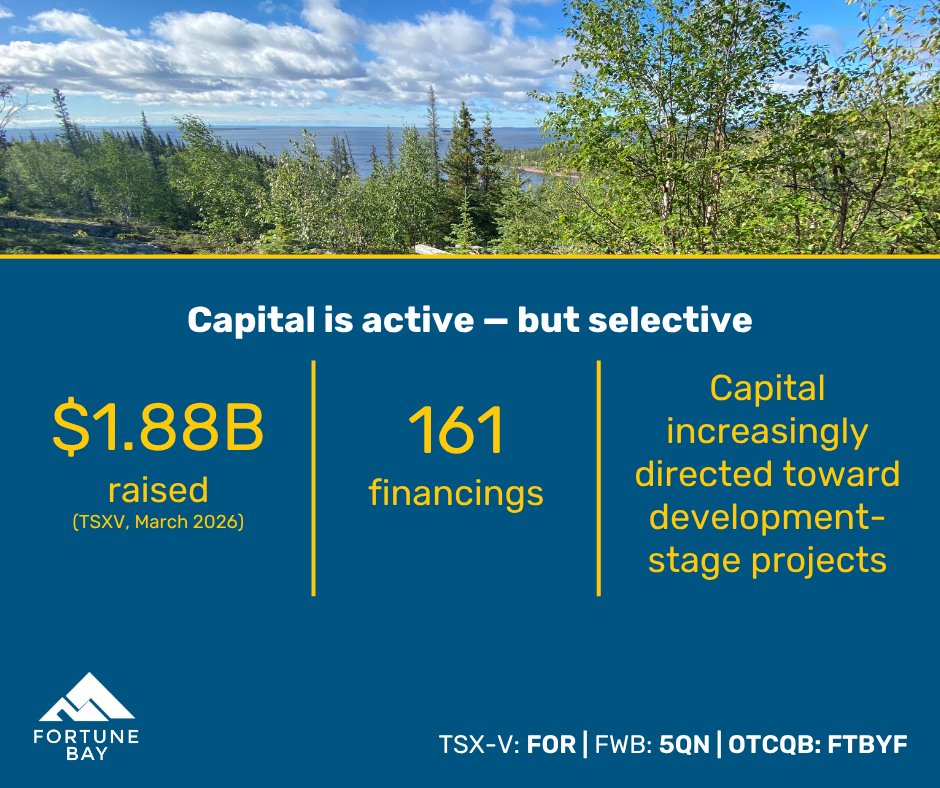 Capital is active — but selective

$1.88B
raised
(TSXV, March 2026)

161
financings

Capital increasingly directed toward development-stage projects

FORTUNE BAY

TSX-V: FOR | FWB: 5QN | OTCQB: FTBYF